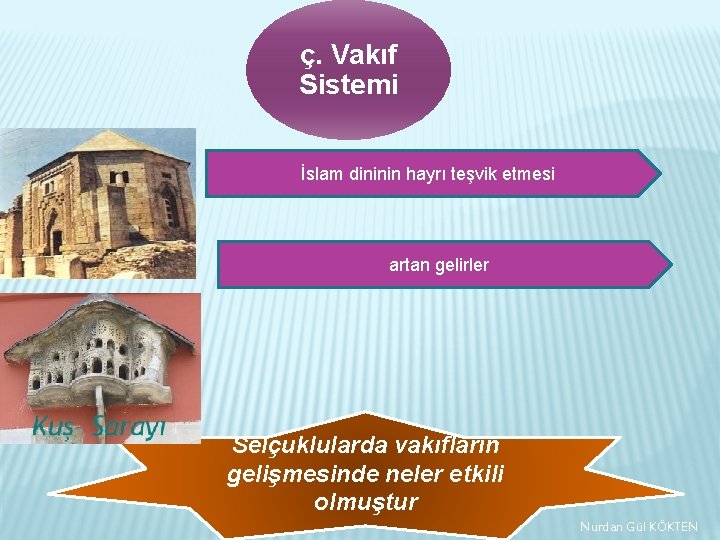 ç. Vakıf Sistemi

İslam dininin hayrı teşvik etmesi

artan gelirler

Kuş Sarayı

Selçuklularda vakıfların gelişmesinde neler etkili olmuştur

Nurdan Gül KÖKTEN